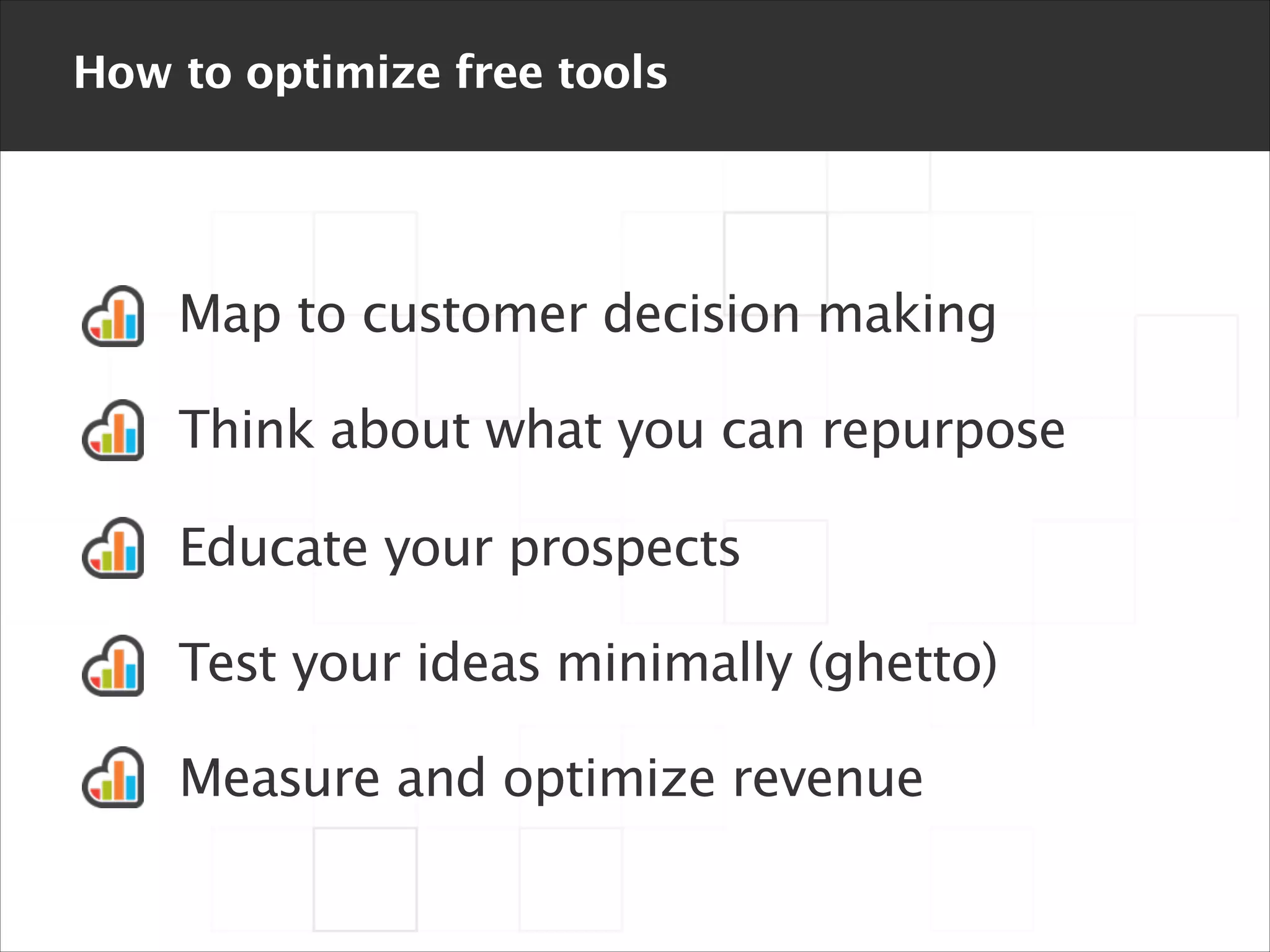 How to optimize free tools

Map to customer decision making

Think about what you can repurpose

Educate your prospects

Test your ideas minimally (ghetto)

Measure and optimize revenue